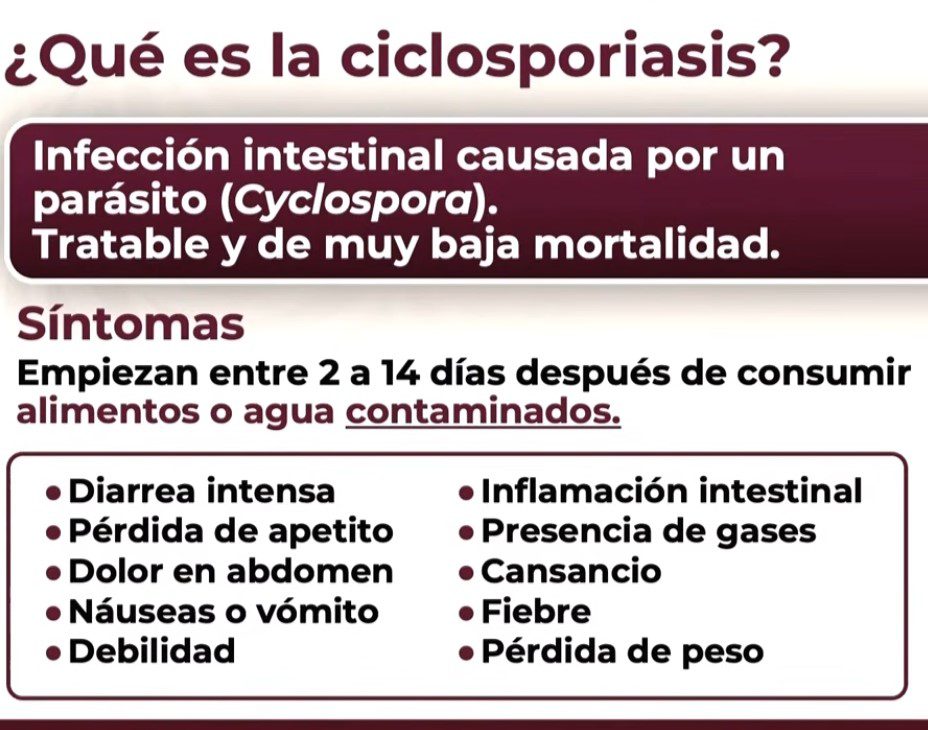 ¿Qué es la ciclosporiasis?

Infección intestinal causada por un parásito (Cyclospora).
Tratable y de muy baja mortalidad.

Síntomas

Empiezan entre 2 a 14 días después de consumir alimentos o agua contaminados.

• Diarrea intensa
• Pérdida de apetito
• Dolor en abdomen
• Náuseas o vómito
• Debilidad

• Inflamación intestinal
• Presencia de gases
• Cansancio
• Fiebre
• Pérdida de peso